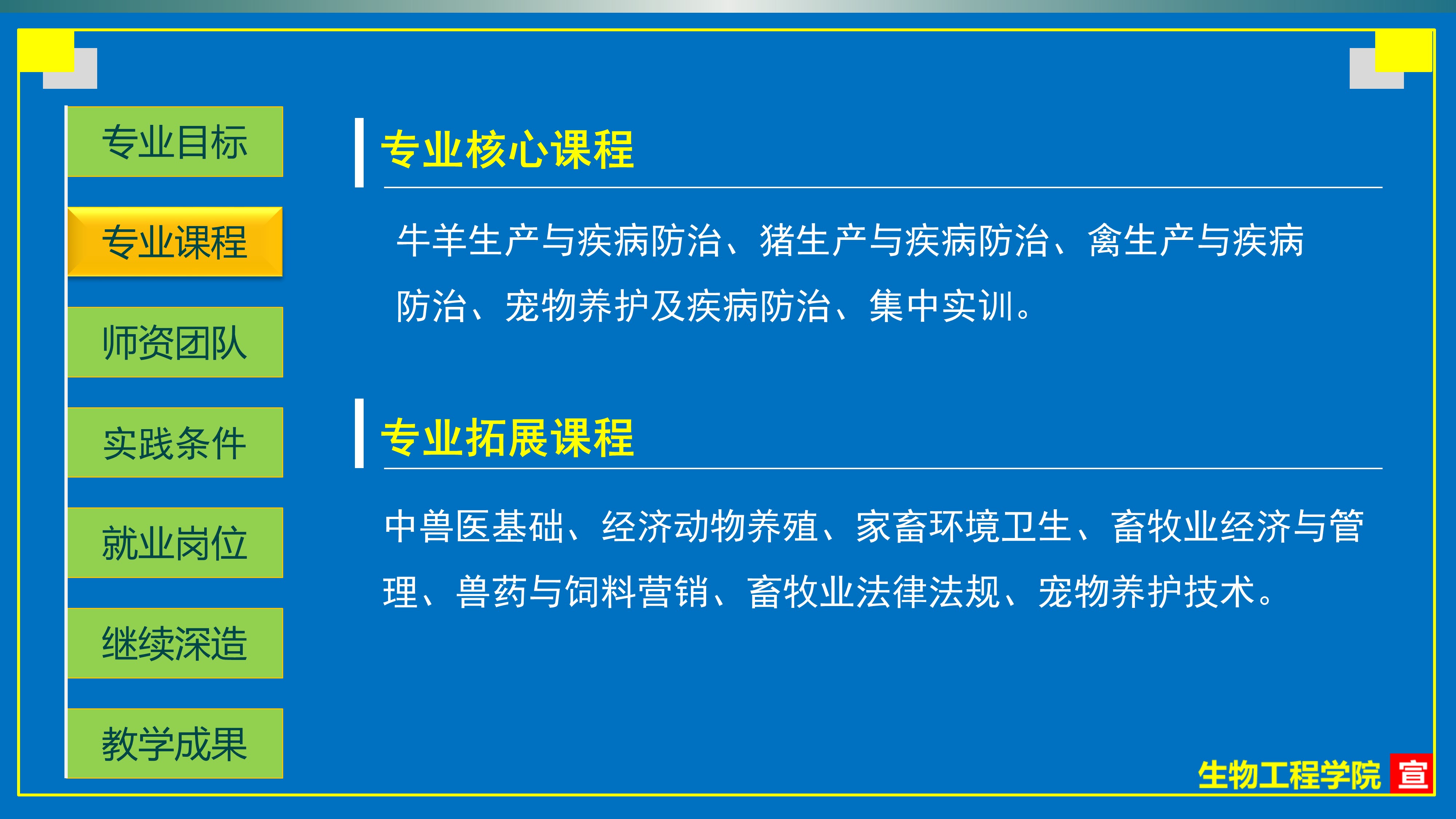 专业目标

专业课程

师资团队

实践条件

就业岗位

继续深造

教学成果

专业核心课程

牛羊生产与疾病防治、猪生产与疾病防治、禽生产与疾病防治、宠物养护及疾病防治、集中实训。

专业拓展课程

中兽医基础、经济动物养殖、家畜环境卫生、畜牧业经济与管理、兽药与饲料营销、畜牧业法律法规、宠物养护技术。

生物工程学院 宣